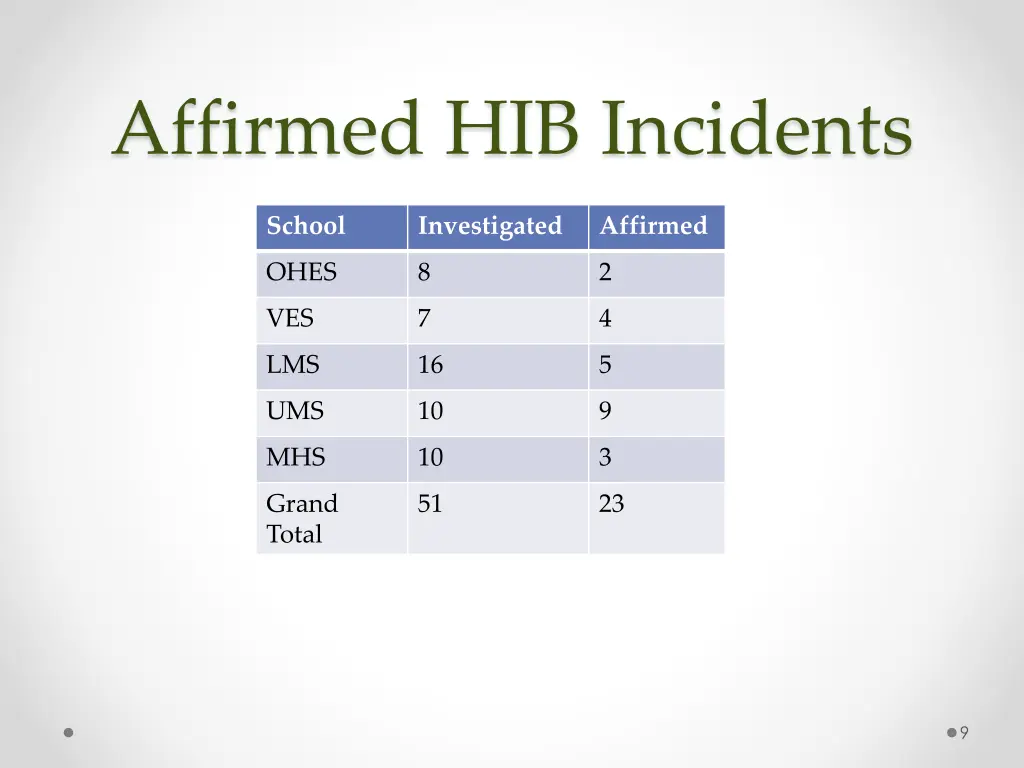 Affirmed HIB Incidents

| School | Investigated | Affirmed |
|---|---|---|
| OHES | 8 | 2 |
| VES | 7 | 4 |
| LMS | 16 | 5 |
| UMS | 10 | 9 |
| MHS | 10 | 3 |
| Grand Total | 51 | 23 |

9